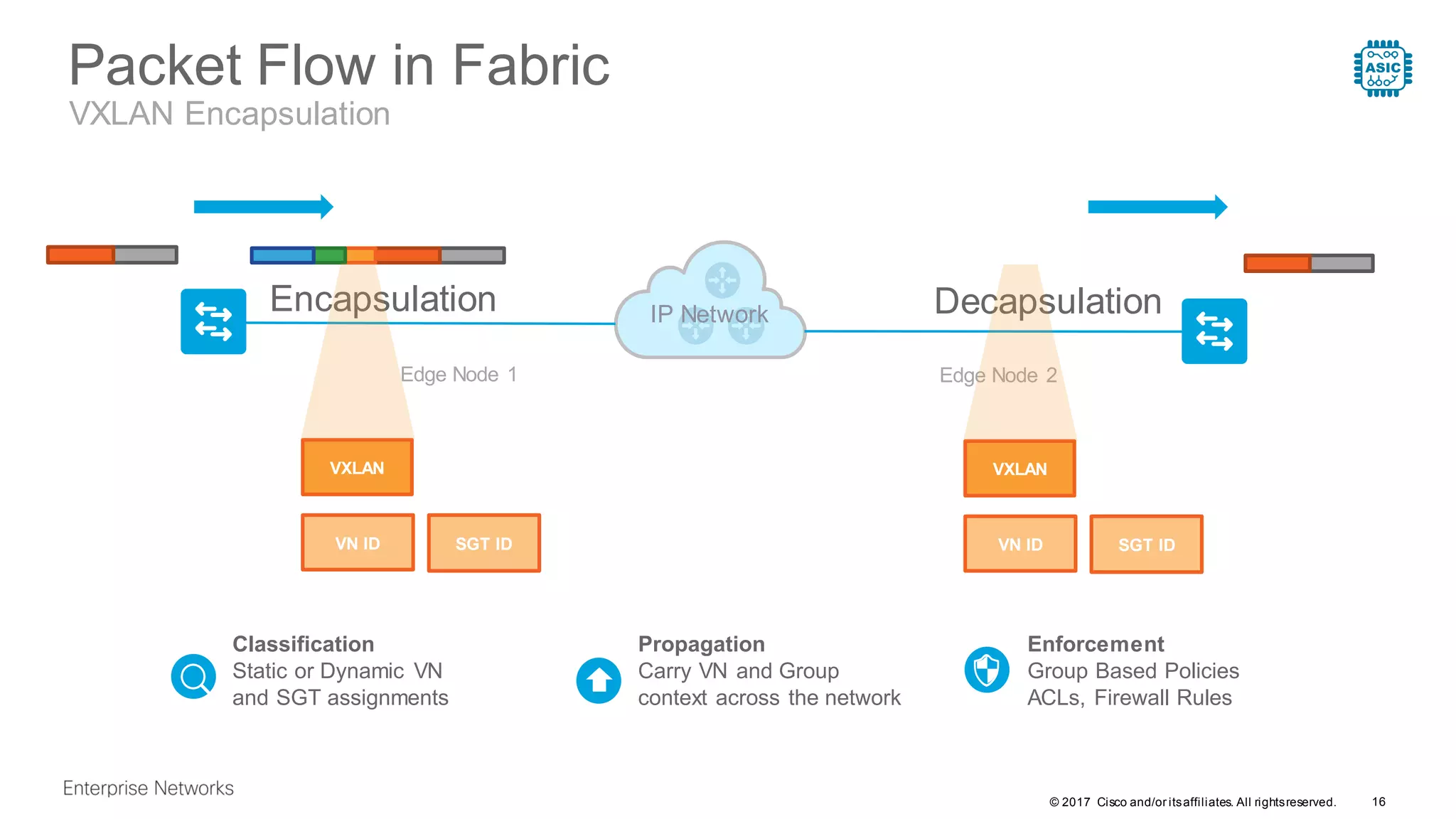 Packet Flow in Fabric
VXLAN Encapsulation

ASIC

Encapsulation

IP Network

Decapsulation

Edge Node 1

Edge Node 2

VXLAN

VN ID

SGT ID

VXLAN

VN ID

SGT ID

Classification
Static or Dynamic VN and SGT assignments

Propagation
Carry VN and Group context across the network

Enforcement
Group Based Policies ACLs, Firewall Rules

Enterprise Networks

© 2017 Cisco and/or its affiliates. All rights reserved. 16